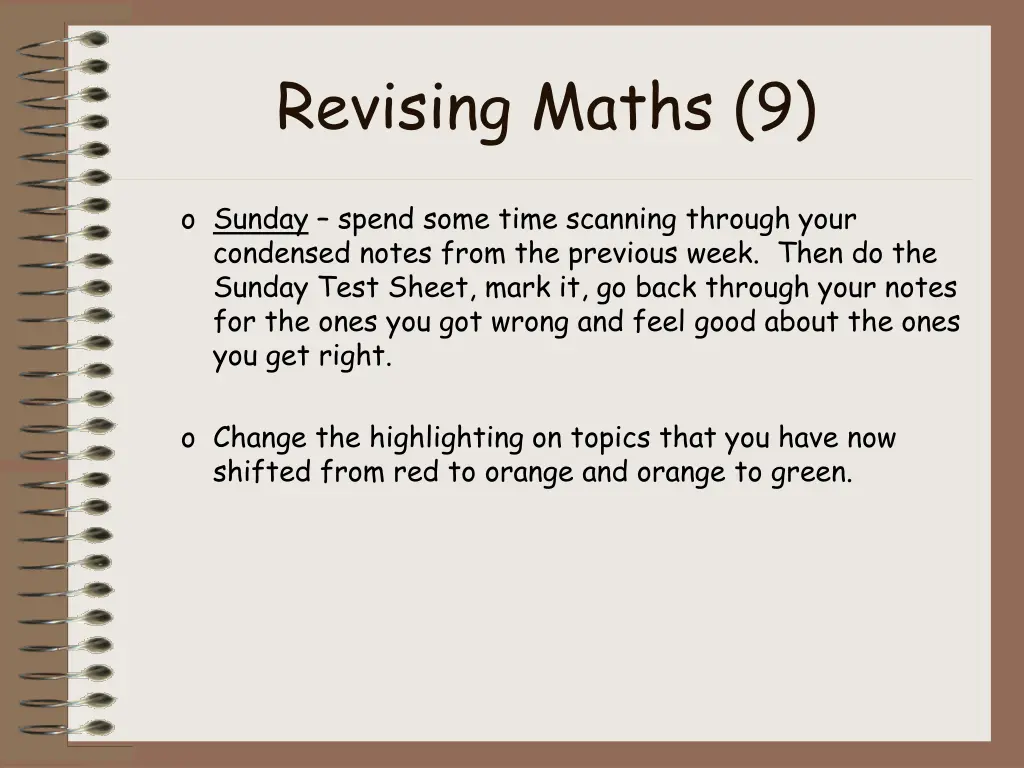 Revising Maths (9)

o Sunday – spend some time scanning through your condensed notes from the previous week. Then do the Sunday Test Sheet, mark it, go back through your notes for the ones you got wrong and feel good about the ones you get right.

o Change the highlighting on topics that you have now shifted from red to orange and orange to green.